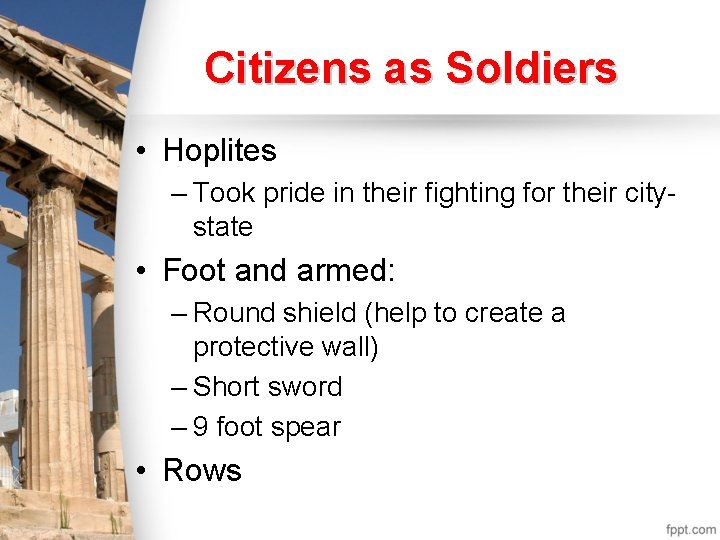 Citizens as Soldiers

• Hoplites
– Took pride in their fighting for their city-state
• Foot and armed:
– Round shield (help to create a protective wall)
– Short sword
– 9 foot spear
• Rows

fppt.com